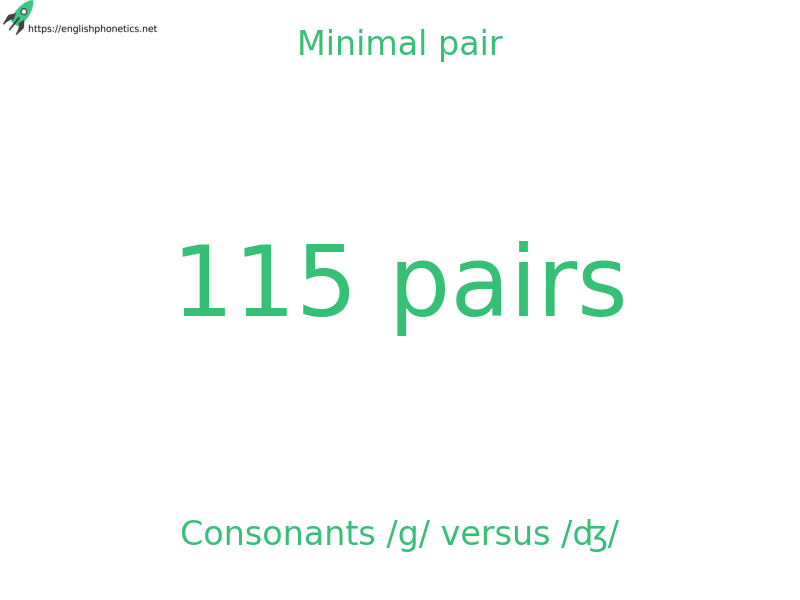 https://englishphonetics.net

Minimal pair

115 pairs

Consonants /g/ versus /ʤ/